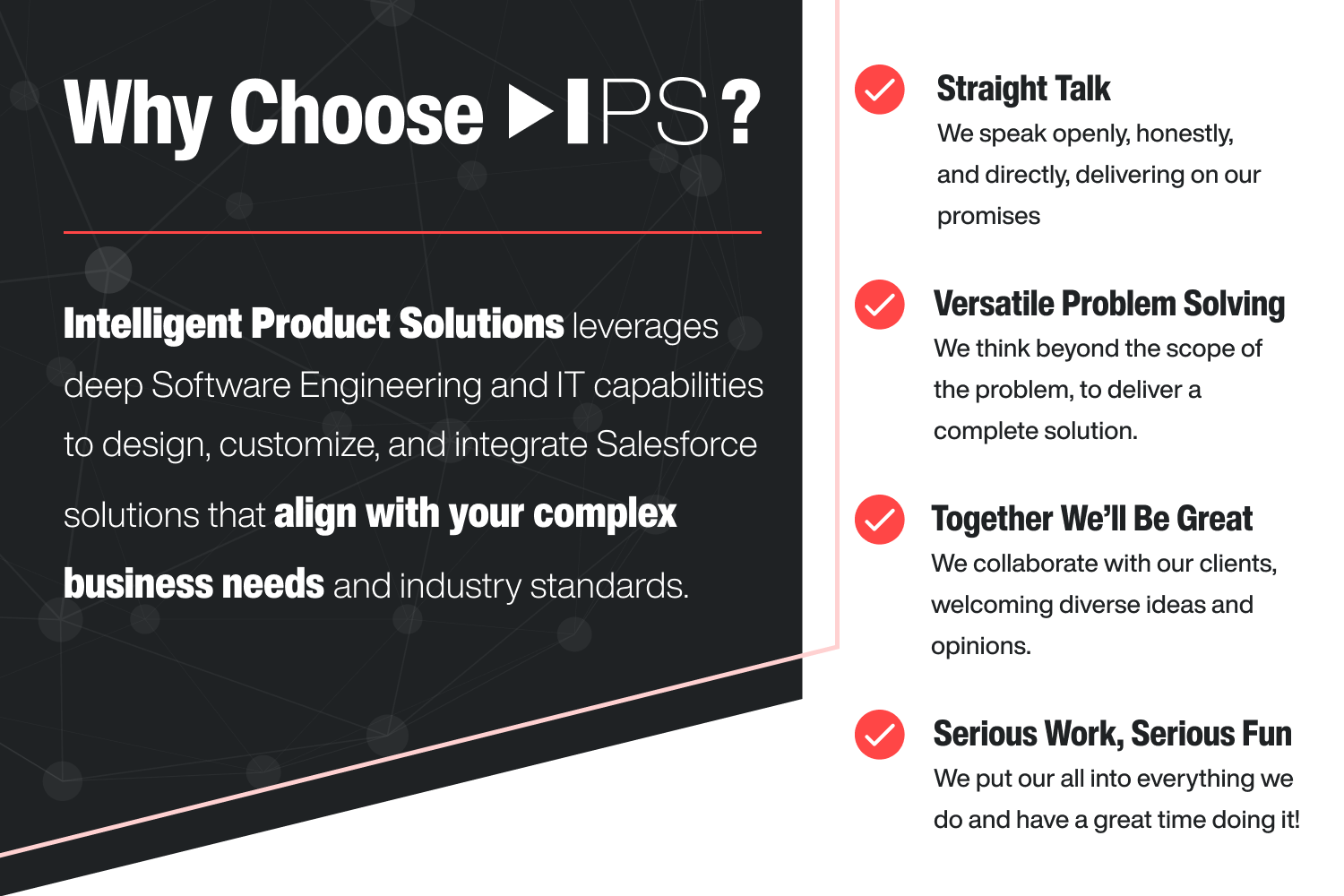 Why Choose IPS?

Intelligent Product Solutions leverages deep Software Engineering and IT capabilities to design, customize, and integrate Salesforce solutions that align with your complex business needs and industry standards.

Straight Talk
We speak openly, honestly, and directly, delivering on our promises

Versatile Problem Solving
We think beyond the scope of the problem, to deliver a complete solution.

Together We'll Be Great
We collaborate with our clients, welcoming diverse ideas and opinions.

Serious Work, Serious Fun
We put our all into everything we do and have a great time doing it!